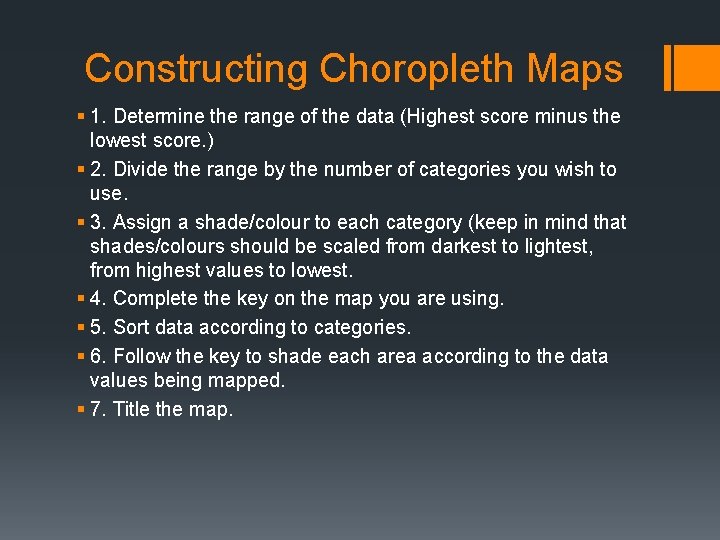 Constructing Choropleth Maps

▪ 1. Determine the range of the data (Highest score minus the lowest score.)

▪ 2. Divide the range by the number of categories you wish to use.

▪ 3. Assign a shade/colour to each category (keep in mind that shades/colours should be scaled from darkest to lightest, from highest values to lowest.

▪ 4. Complete the key on the map you are using.

▪ 5. Sort data according to categories.

▪ 6. Follow the key to shade each area according to the data values being mapped.

▪ 7. Title the map.